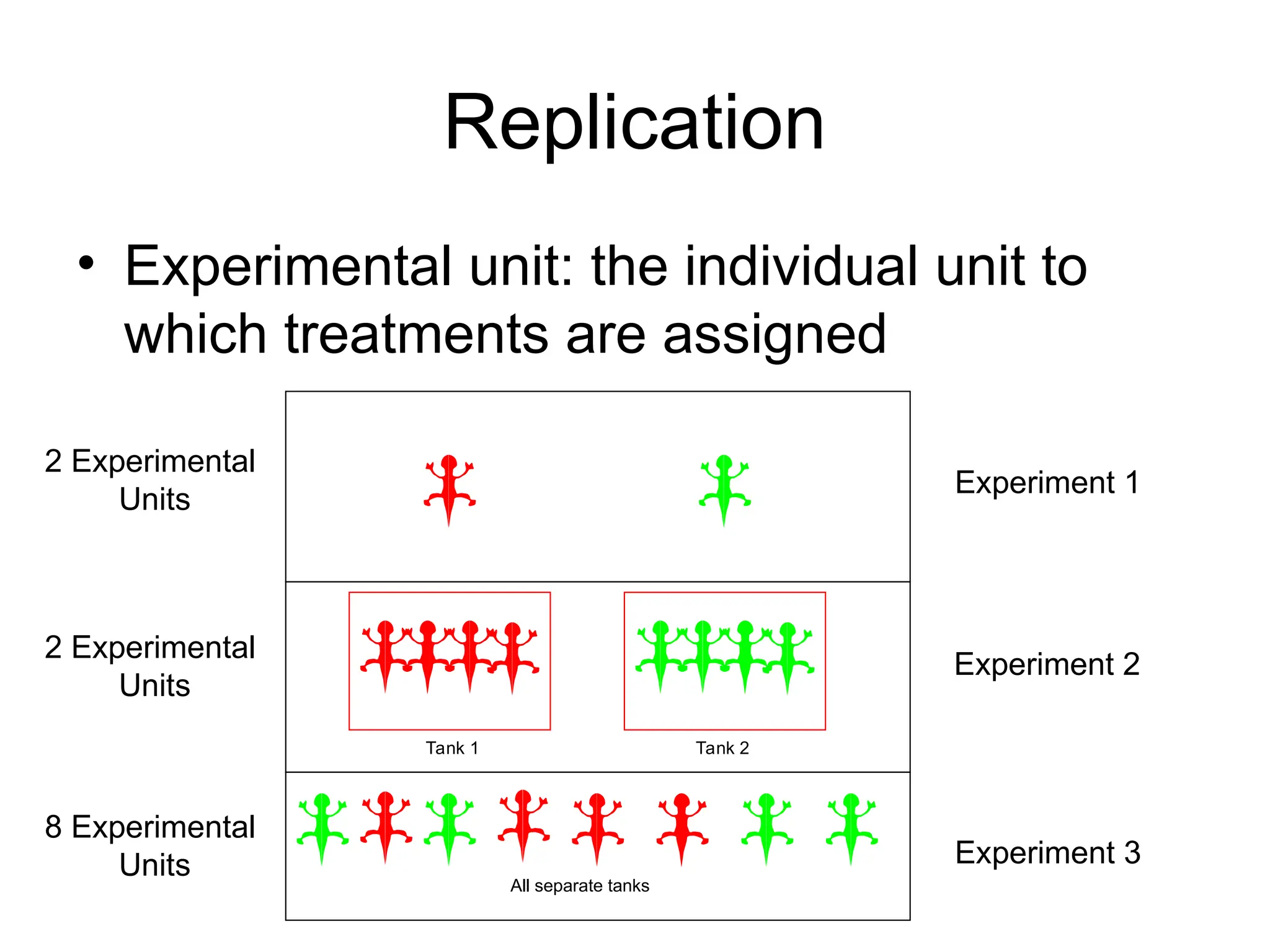 Replication

• Experimental unit: the individual unit to which treatments are assigned

2 Experimental Units

Experiment 1

2 Experimental Units

Tank 1

Tank 2

Experiment 2

8 Experimental Units

All separate tanks

Experiment 3